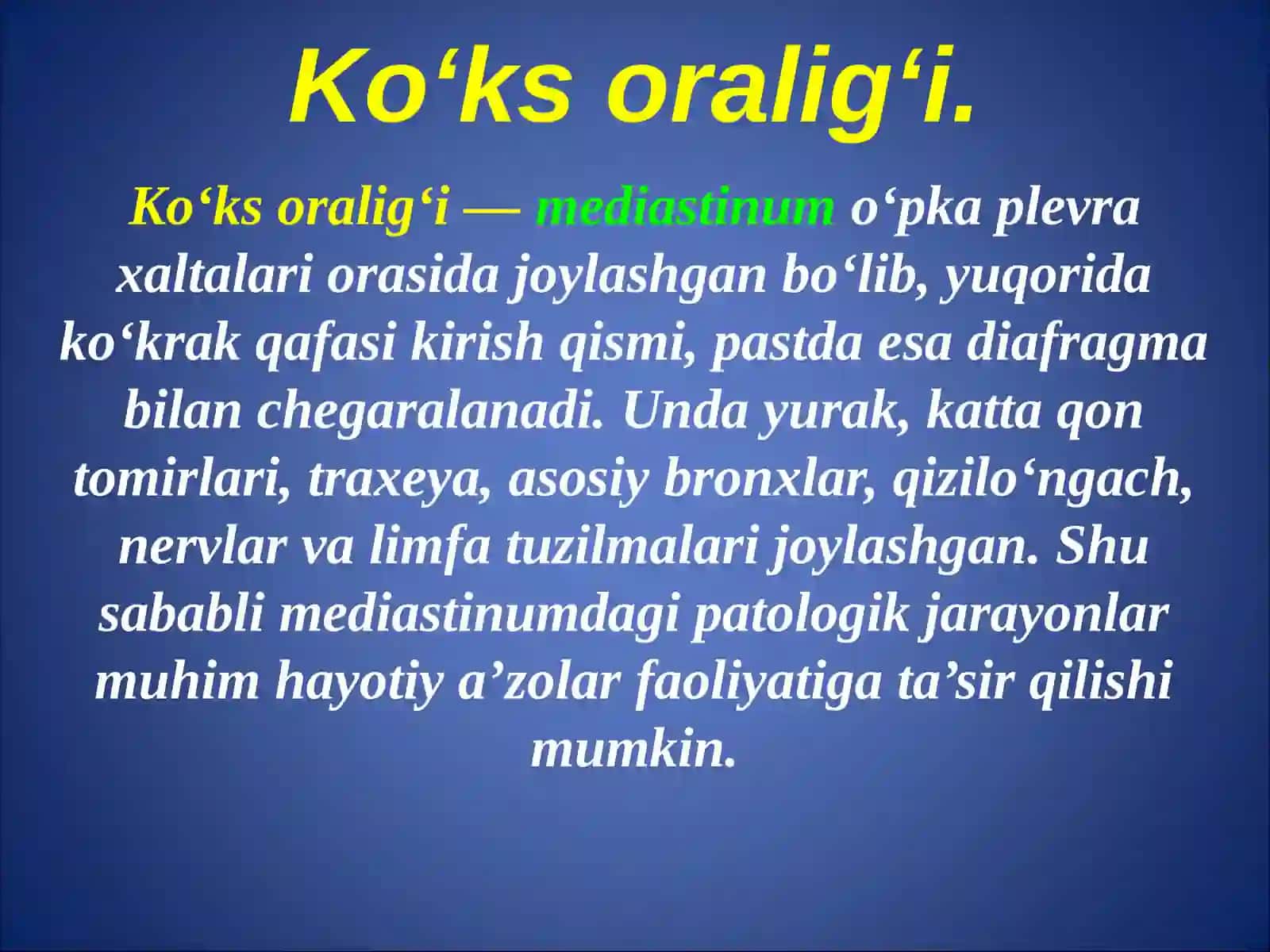 Ko‘ks oralig‘i.

Ko‘ks oralig‘i — mediastinum o‘pka plevra xaltalari orasida joylashgan bo‘lib, yuqorida ko‘krak qafasi kirish qismi, pastda esa diafragma bilan chegaralanadi. Unda yurak, katta qon tomirlari, traxeya, asosiy bronxlar, qizilo‘ngach, nervlar va limfa tuzilmalari joylashgan. Shu sababli mediastinumdagi patologik jarayonlar muhim hayotiy a’zolar faoliyatiga ta’sir qilishi mumkin.